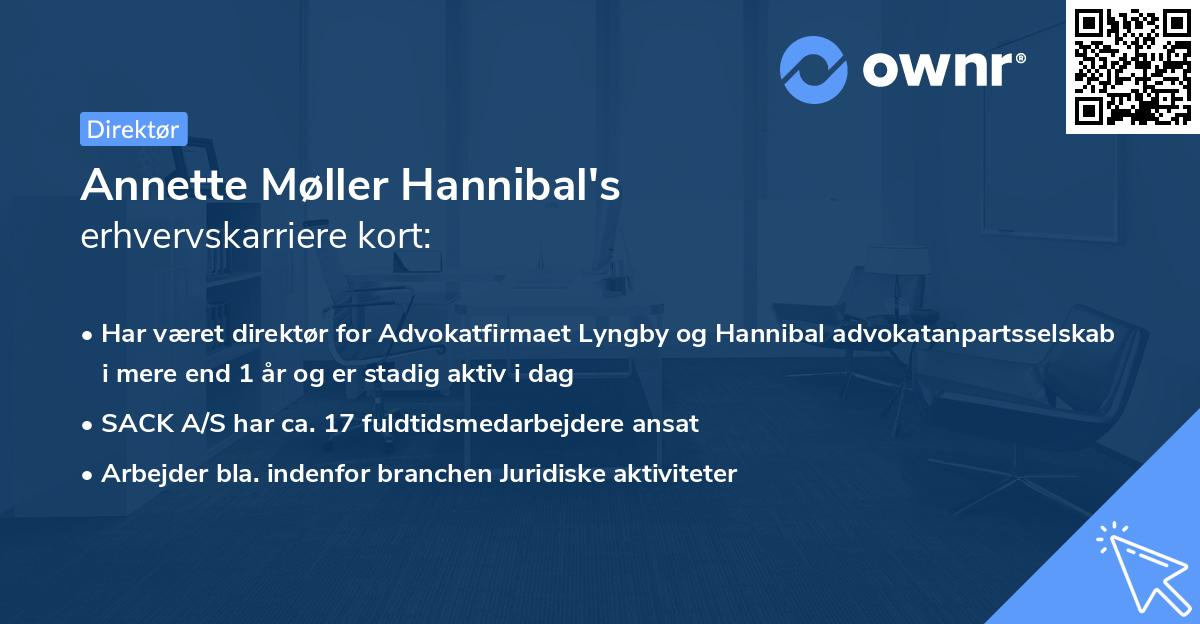 ownr®

Direktør

Annette Møller Hannibal's
erhvervskarriere kort:

• Har været direktør for Advokatfirmaet Lyngby og Hannibal advokatanpartsselskab i mere end 1 år og er stadig aktiv i dag
• SACK A/S har ca. 17 fuldtidsmedarbejdere ansat
• Arbejder bla. indenfor branchen Juridiske aktiviteter